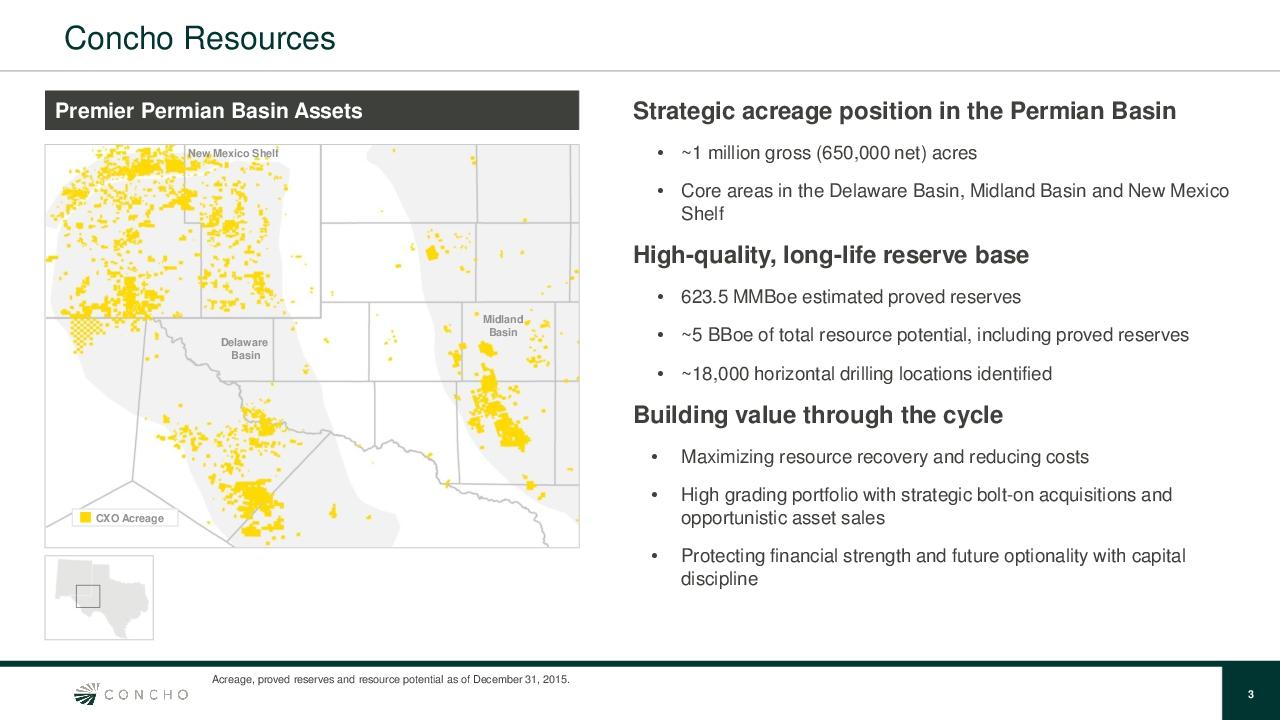 Concho Resources

Premier Permian Basin Assets

New Mexico Shelf

Midland Basin

Delaware Basin

CXO Acreage

Strategic acreage position in the Permian Basin

• ~1 million gross (650,000 net) acres

• Core areas in the Delaware Basin, Midland Basin and New Mexico Shelf

High-quality, long-life reserve base

• 623.5 MMBoe estimated proved reserves

• ~5 BBoe of total resource potential, including proved reserves

• ~18,000 horizontal drilling locations identified

Building value through the cycle

• Maximizing resource recovery and reducing costs

• High grading portfolio with strategic bolt-on acquisitions and opportunistic asset sales

• Protecting financial strength and future optionality with capital discipline

Acreage, proved reserves and resource potential as of December 31, 2015.

CONCHO

3